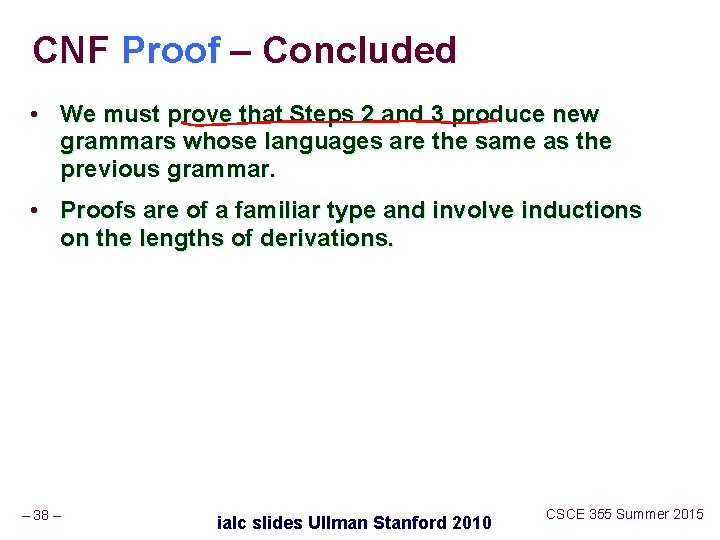 CNF Proof – Concluded

• We must prove that Steps 2 and 3 produce new grammars whose languages are the same as the previous grammar.

• Proofs are of a familiar type and involve inductions on the lengths of derivations.

– 38 –

ialc slides Ullman Stanford 2010

CSCE 355 Summer 2015